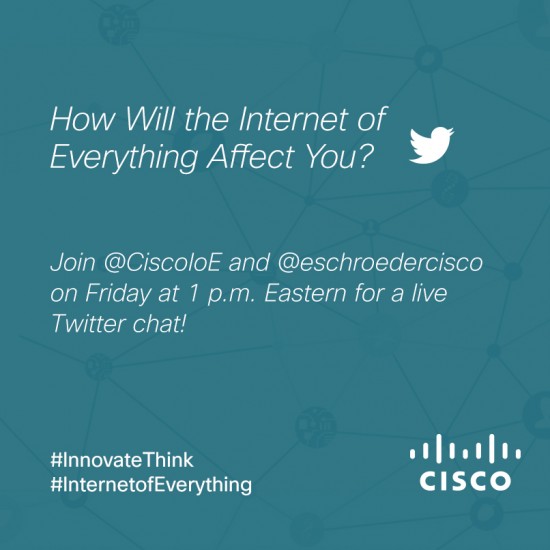 How Will the Internet of Everything Affect You?

Join @CiscoIoE and @eschroedercisco on Friday at 1 p.m. Eastern for a live Twitter chat!

#InnovateThink
#InternetofEverything

CISCO